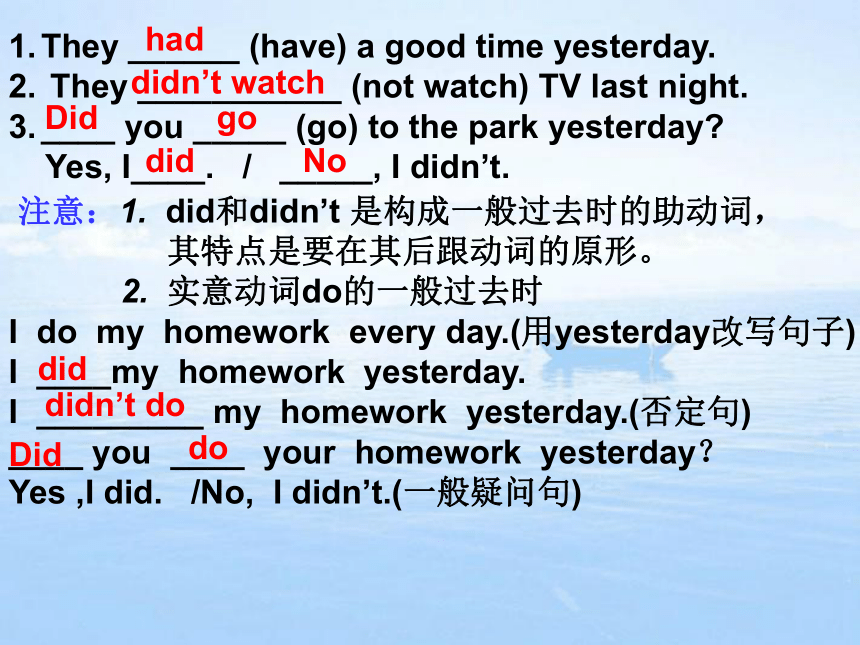 1. They had (have) a good time yesterday.
2. They didn't watch (not watch) TV last night.
3. Did you go (go) to the park yesterday?
Yes, I did. / No, I didn't.
注意：1. did和didn't 是构成一般过去时的助动词，其特点是要在其后跟动词的原形。
2. 实意动词do的一般过去时
I do my homework every day.(用yesterday改写句子)
I did my homework yesterday.
I didn't do my homework yesterday.(否定句)
Did you do your homework yesterday?
Yes ,I did. /No, I didn't.(一般疑问句)